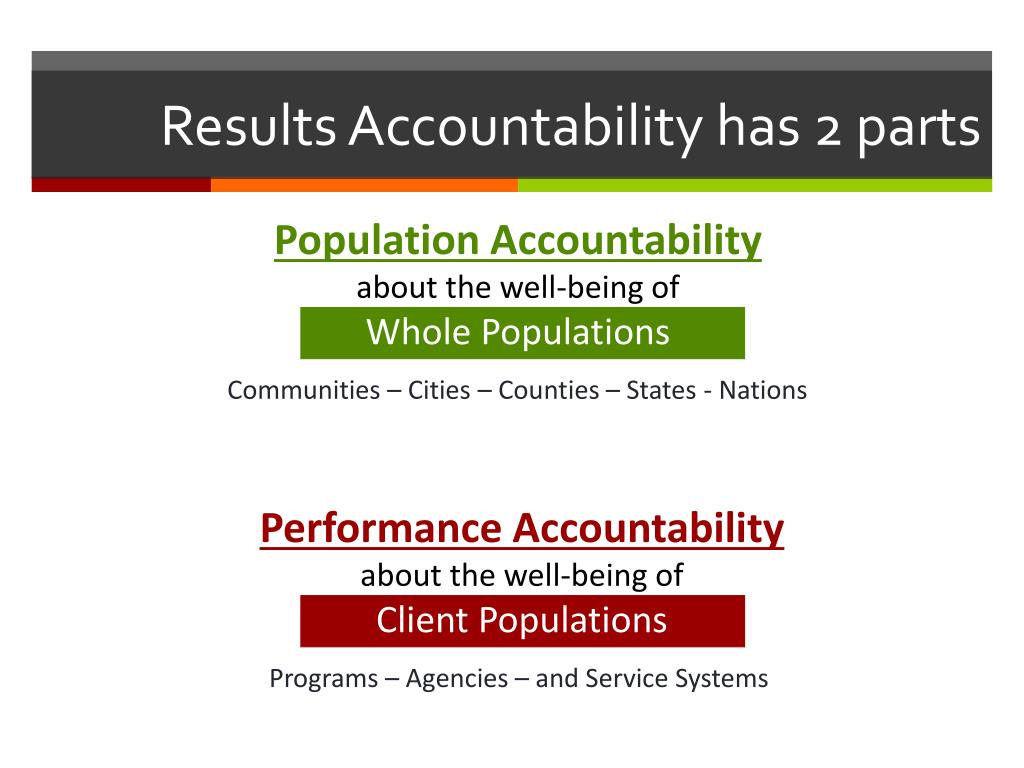 Results Accountability has 2 parts

Population Accountability
about the well-being of
Whole Populations

Communities – Cities – Counties – States - Nations

Performance Accountability
about the well-being of
Client Populations

Programs – Agencies – and Service Systems